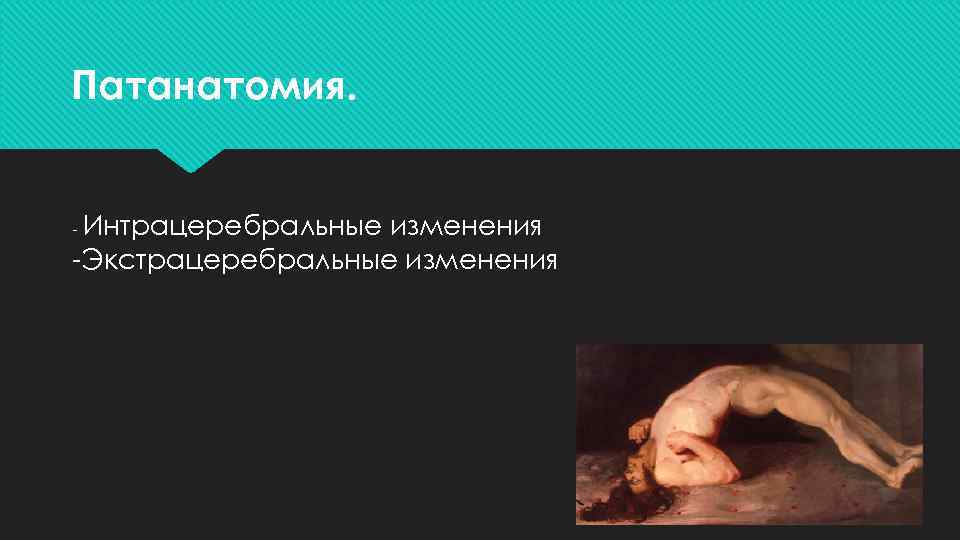 Патанатомия.

- Интрацеребральные изменения
-Экстрацеребральные изменения